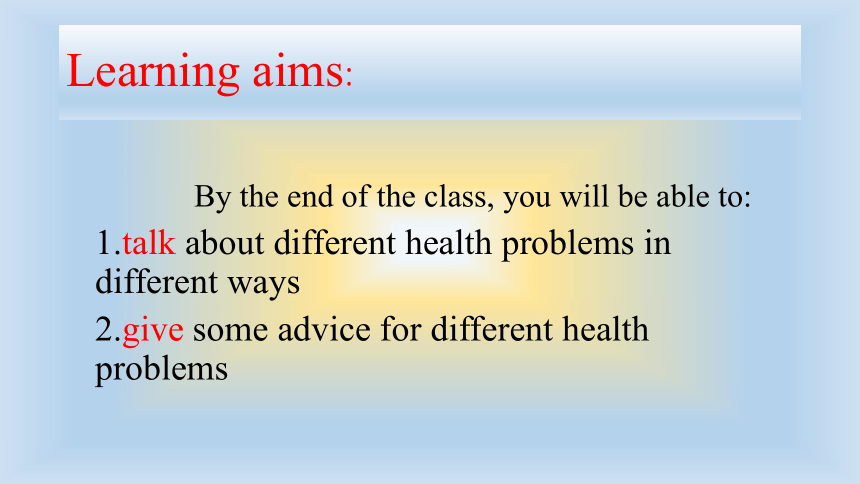 Learning aims:

By the end of the class, you will be able to:

1.talk about different health problems in different ways

2.give some advice for different health problems